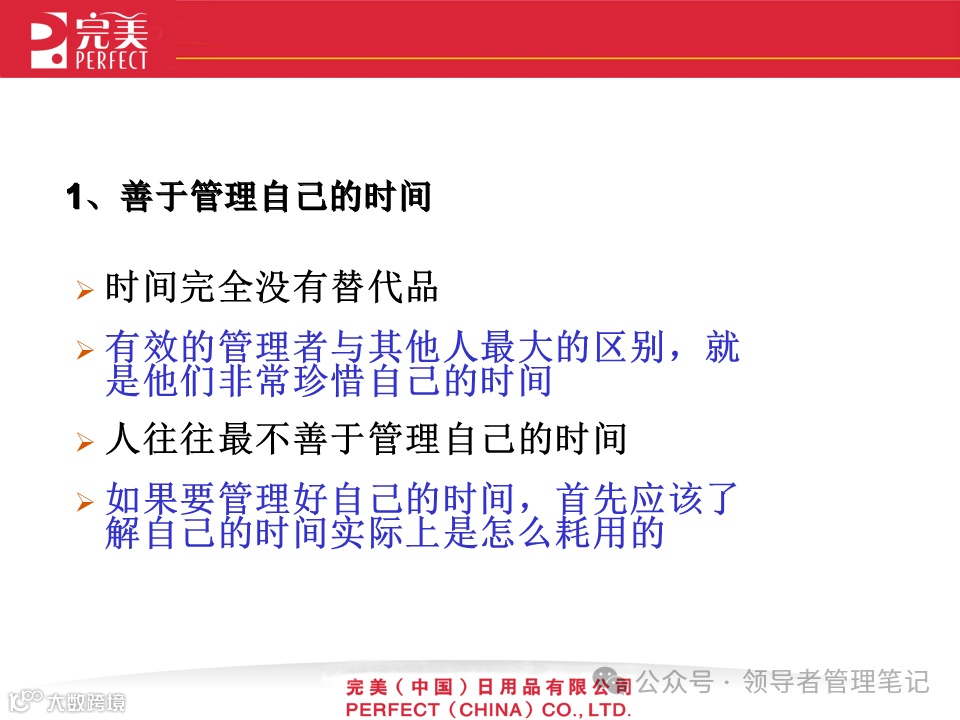 完美
PERFECT

1、善于管理自己的时间

➢ 时间完全没有替代品

➢ 有效的管理者与其他人最大的区别，就是他们非常珍惜自己的时间

➢ 人往往最不善于管理自己的时间

➢ 如果要管理好自己的时间，首先应该了解自己的时间实际上是怎么耗用的

完美（中国）日用品有限公司
PERFECT（CHINA）CO., LTD.

公众号 · 领导者管理笔记

大数跨境